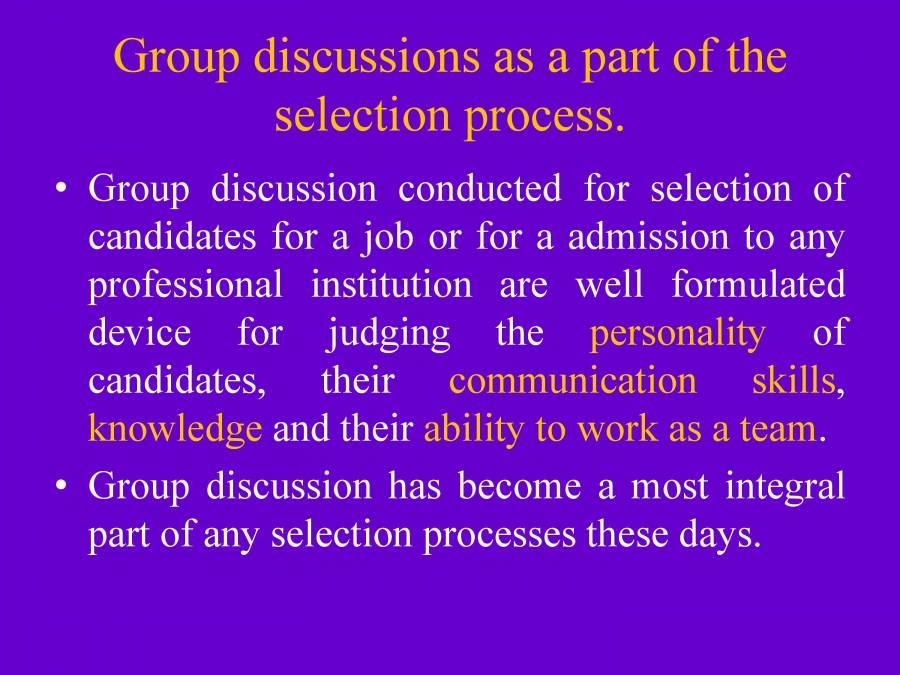 Group discussions as a part of the selection process.

• Group discussion conducted for selection of candidates for a job or for a admission to any professional institution are well formulated device for judging the personality of candidates, their communication skills, knowledge and their ability to work as a team.

• Group discussion has become a most integral part of any selection processes these days.